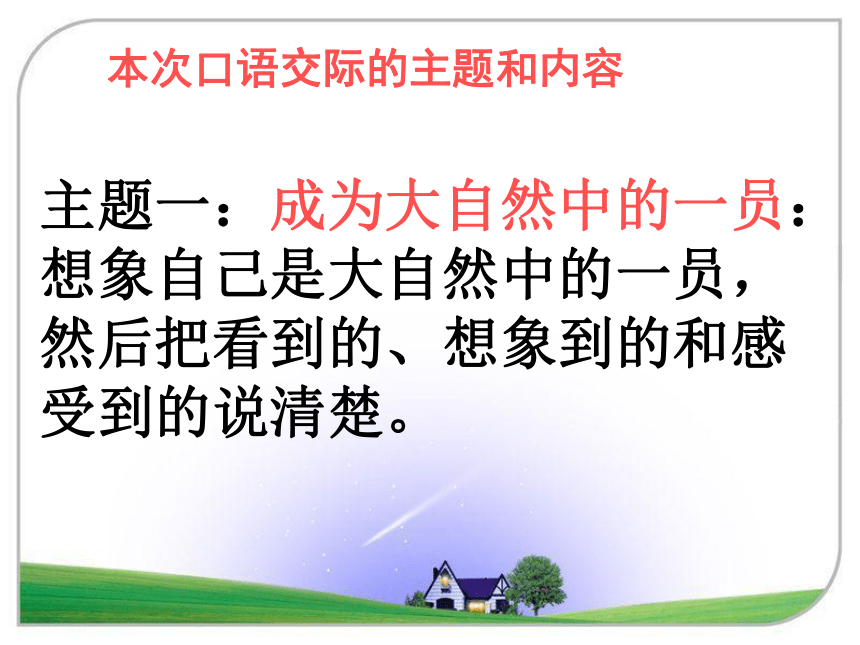 本次口语交际的主题和内容

主题一：成为大自然中的一员：想象自己是大自然中的一员，然后把看到的、想象到的和感受到的说清楚。